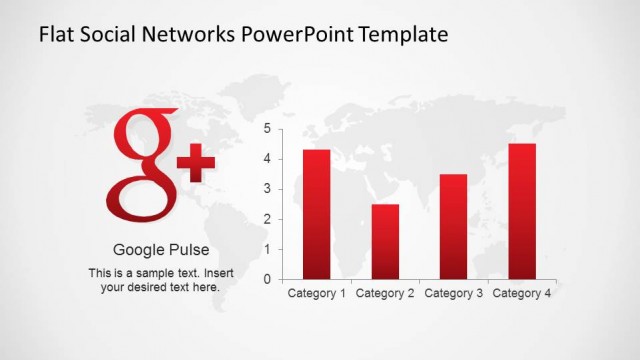 Flat Social Networks PowerPoint Template

g+

Google Pulse

This is a sample text. Insert your desired text here.

5
4
3
2
1
0

Category 1 Category 2 Category 3 Category 4